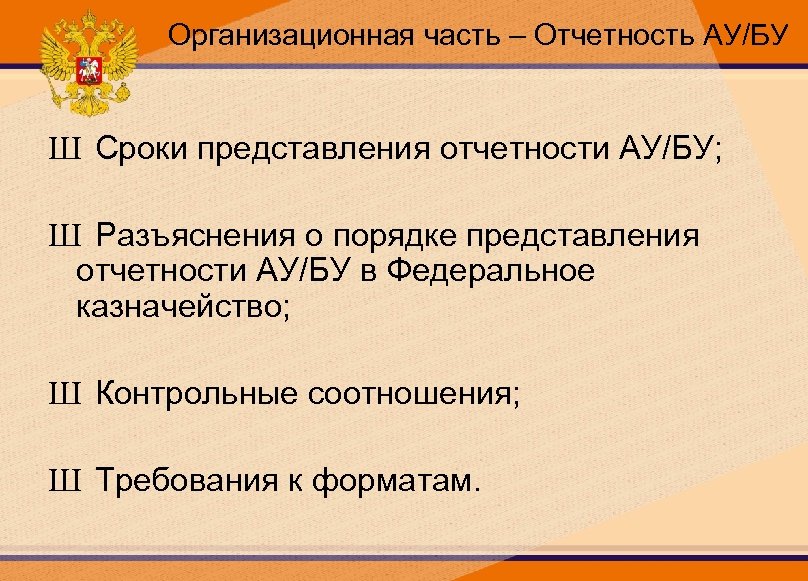 Организационная часть – Отчетность АУ/БУ

Ш Сроки представления отчетности АУ/БУ;

Ш Разъяснения о порядке представления отчетности АУ/БУ в Федеральное казначейство;

Ш Контрольные соотношения;

Ш Требования к форматам.